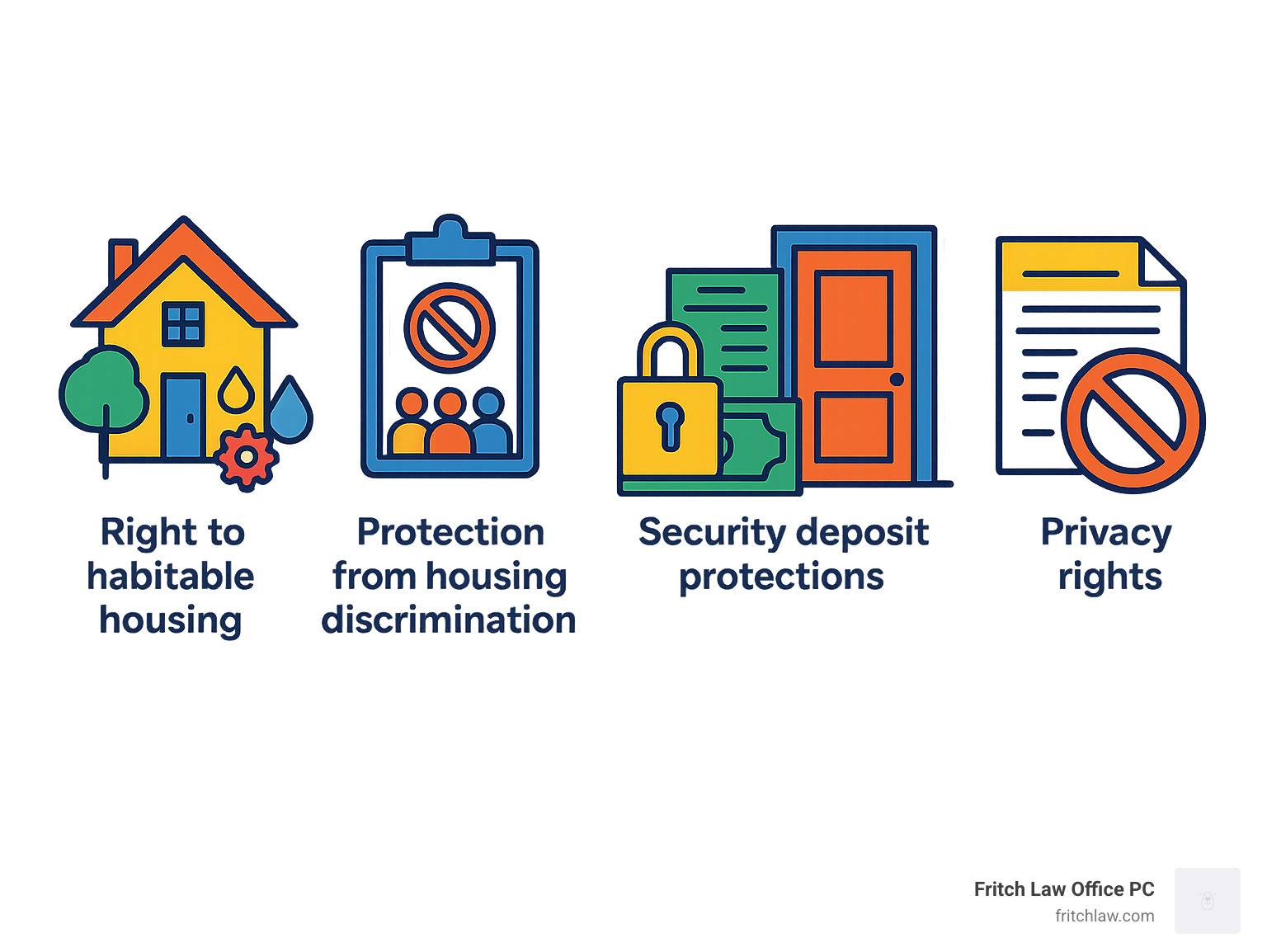 Right to habitable housing

Protection from housing discrimination

Security deposit protections

Privacy rights

Fritch Law Office PC
fritchlaw.com